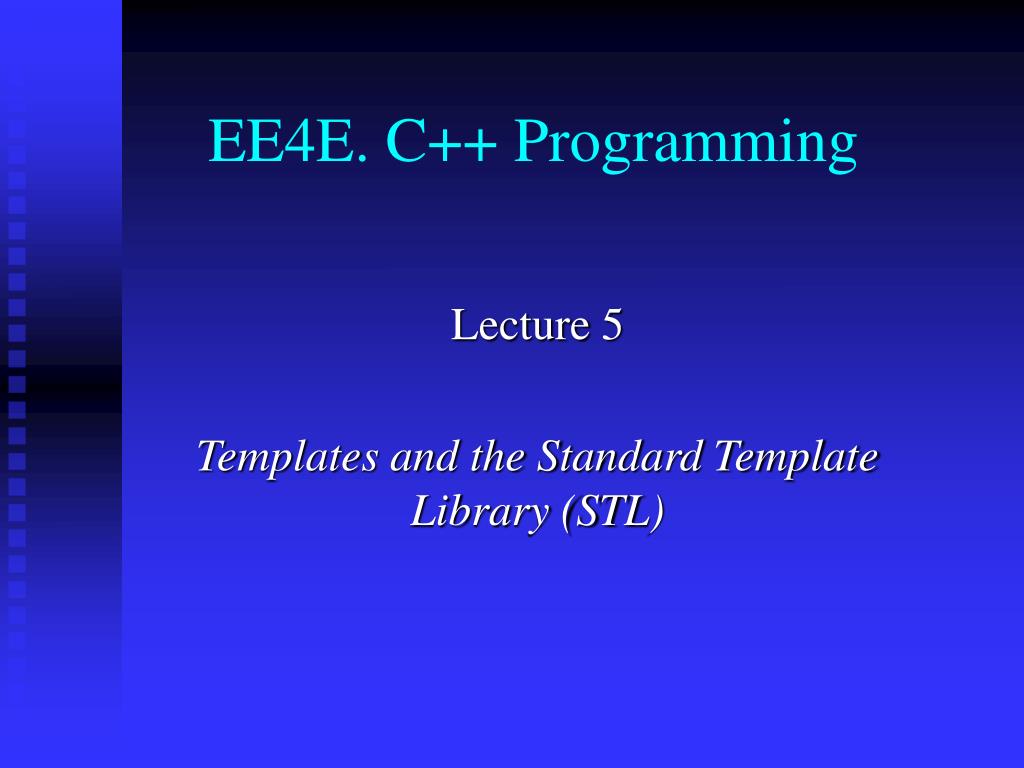 EE4E. C++ Programming

Lecture 5

Templates and the Standard Template Library (STL)